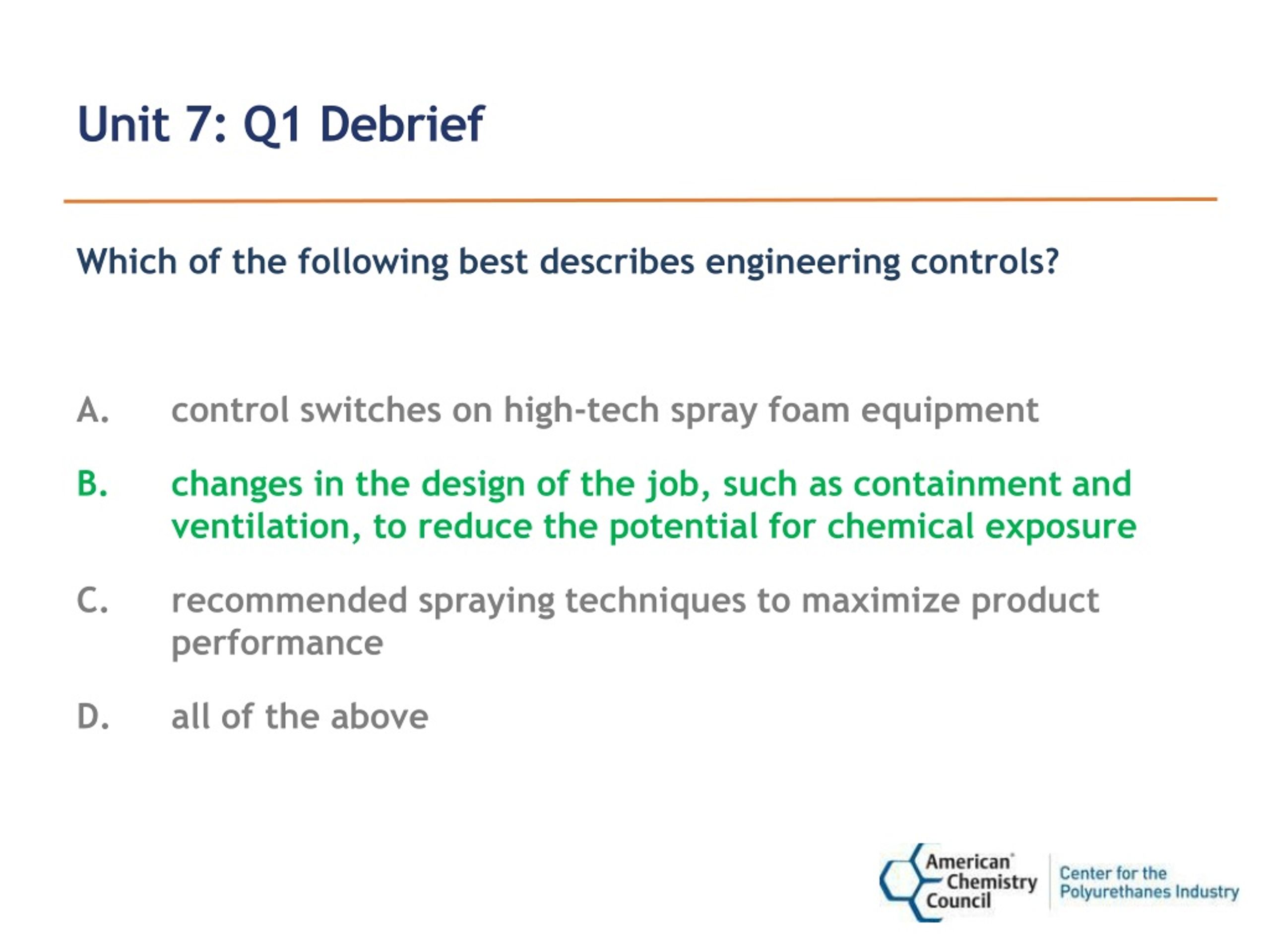 Unit 7: Q1 Debrief

Which of the following best describes engineering controls?

A. control switches on high-tech spray foam equipment

B. changes in the design of the job, such as containment and ventilation, to reduce the potential for chemical exposure

C. recommended spraying techniques to maximize product performance

D. all of the above

American Chemistry Council

Center for the Polyurethanes Industry